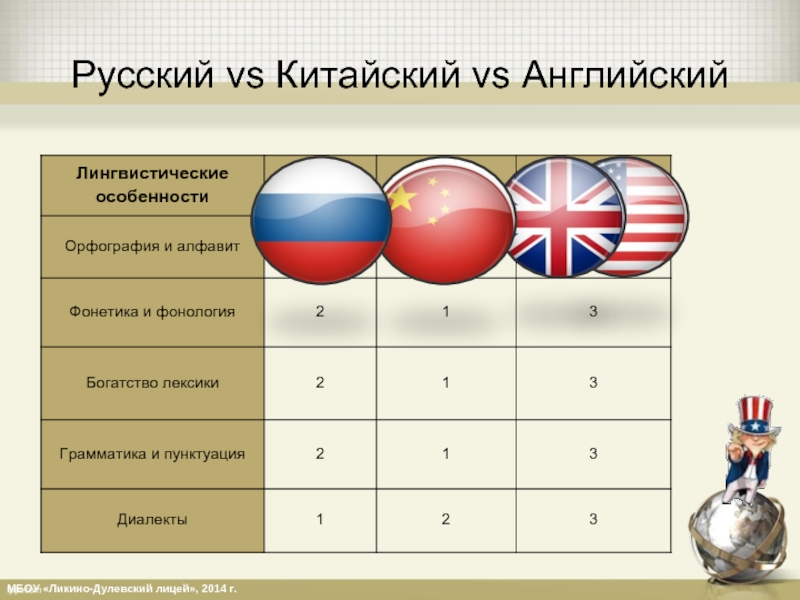 Русский vs Китайский vs Английский

| Лингвистические особенности | | | |
|---|---|---|---|
| Орфография и алфавит | | | |
| Фонетика и фонология | 2 | 1 | 3 |
| Богатство лексики | 2 | 1 | 3 |
| Грамматика и пунктуация | 2 | 1 | 3 |
| Диалекты | 1 | 2 | 3 |

МБОУ «Ликино-Дулевский лицей», 2014 г.